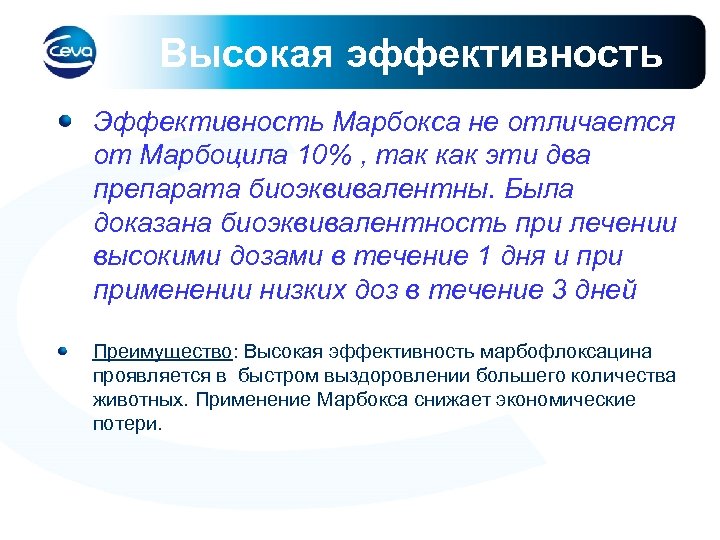 Ceva

Высокая эффективность

Эффективность Марбокса не отличается от Марбоцила 10% , так как эти два препарата биоэквивалентны. Была доказана биоэквивалентность при лечении высокими дозами в течение 1 дня и при применении низких доз в течение 3 дней

Преимущество: Высокая эффективность марбофлоксацина проявляется в быстром выздоровлении большего количества животных. Применение Марбокса снижает экономические потери.